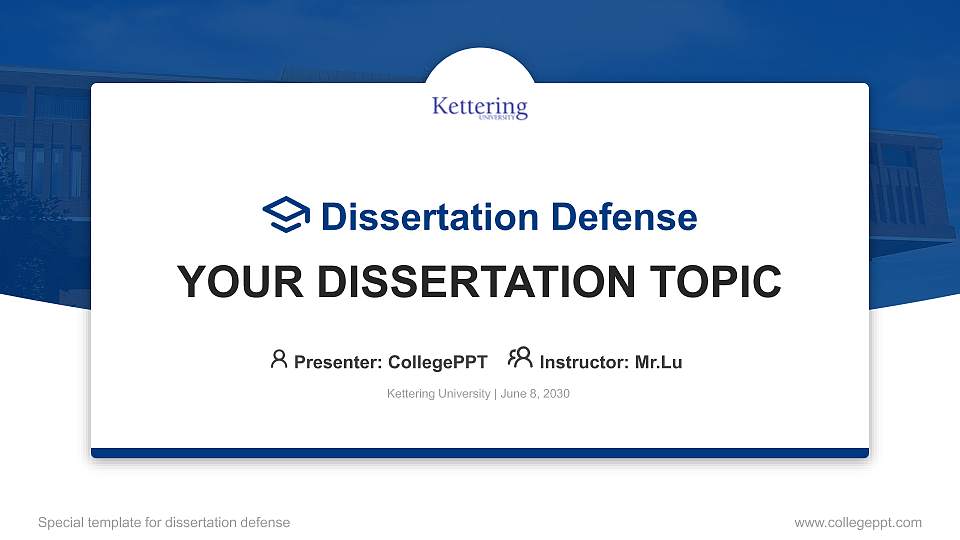 Kettering
UNIVERSITY

Dissertation Defense

YOUR DISSERTATION TOPIC

Presenter: CollegePPT Instructor: Mr.Lu

Kettering University | June 8, 2030

Special template for dissertation defense

www.collegeppt.com